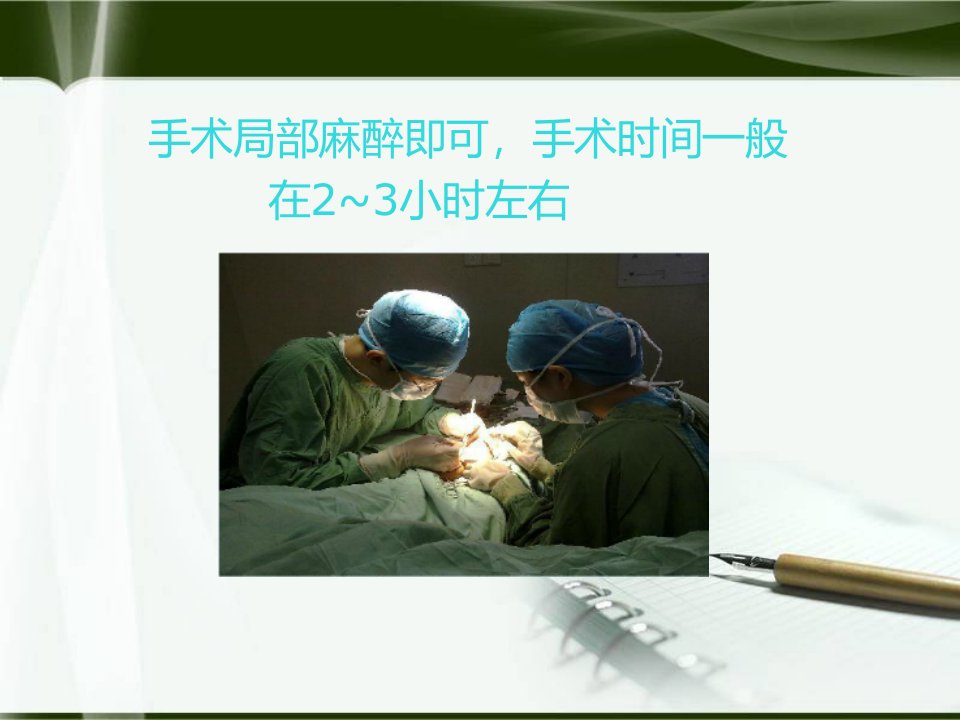 手术局部麻醉即可，手术时间一般在2~3小时左右